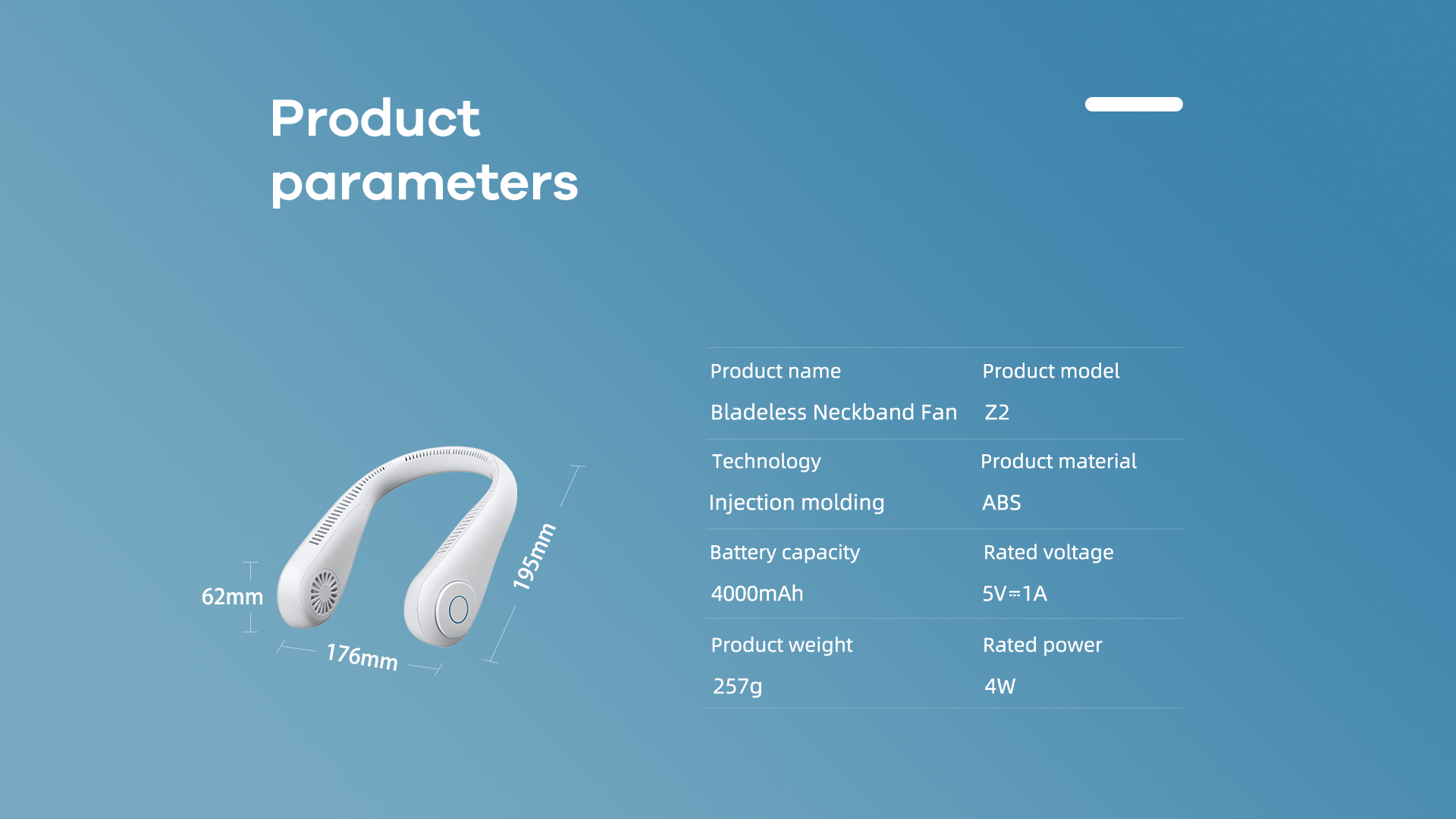 Product parameters

62mm

176mm

195mm

| Product name | Product model |
|---|---|
| Bladeless Neckband Fan | Z2 |
| Technology | Product material |
| Injection molding | ABS |
| Battery capacity | Rated voltage |
| 4000mAh | 5V⎓1A |
| Product weight | Rated power |
| 257g | 4W |